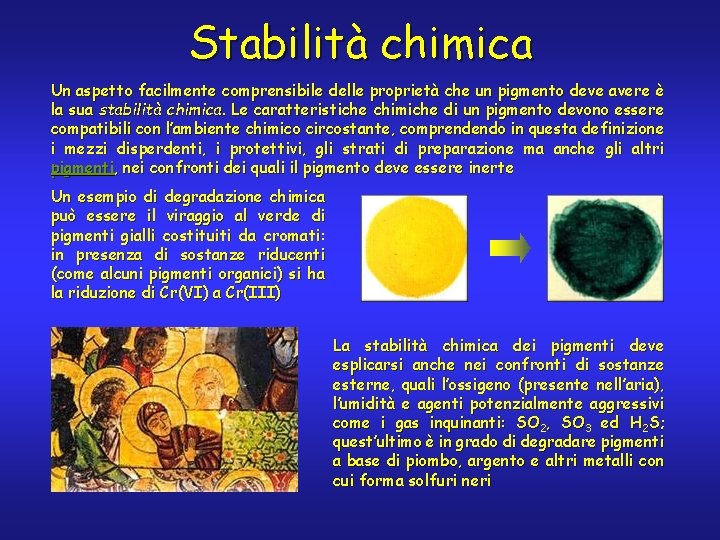 Stabilità chimica

Un aspetto facilmente comprensibile delle proprietà che un pigmento deve avere è la sua stabilità chimica. Le caratteristiche chimiche di un pigmento devono essere compatibili con l'ambiente chimico circostante, comprendendo in questa definizione i mezzi disperdenti, i protettivi, gli strati di preparazione ma anche gli altri pigmenti, nei confronti dei quali il pigmento deve essere inerte

Un esempio di degradazione chimica può essere il viraggio al verde di pigmenti gialli costituiti da cromati: in presenza di sostanze riducenti (come alcuni pigmenti organici) si ha la riduzione di Cr(VI) a Cr(III)

La stabilità chimica dei pigmenti deve esplicarsi anche nei confronti di sostanze esterne, quali l'ossigeno (presente nell'aria), l'umidità e agenti potenzialmente aggressivi come i gas inquinanti: $SO_2$, $SO_3$ ed $H_2S$; quest'ultimo è in grado di degradare pigmenti a base di piombo, argento e altri metalli con cui forma solfuri neri